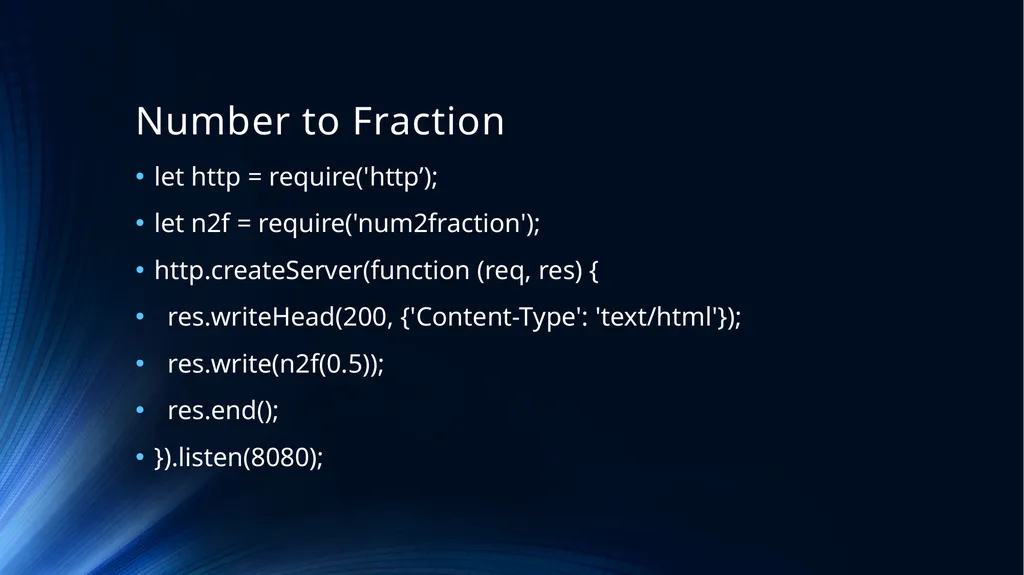 Number to Fraction

• let http = require('http’);

• let n2f = require('num2fraction');

• http.createServer(function (req, res) {

• res.writeHead(200, {'Content-Type': 'text/html'});

• res.write(n2f(0.5));

• res.end();

• }).listen(8080);